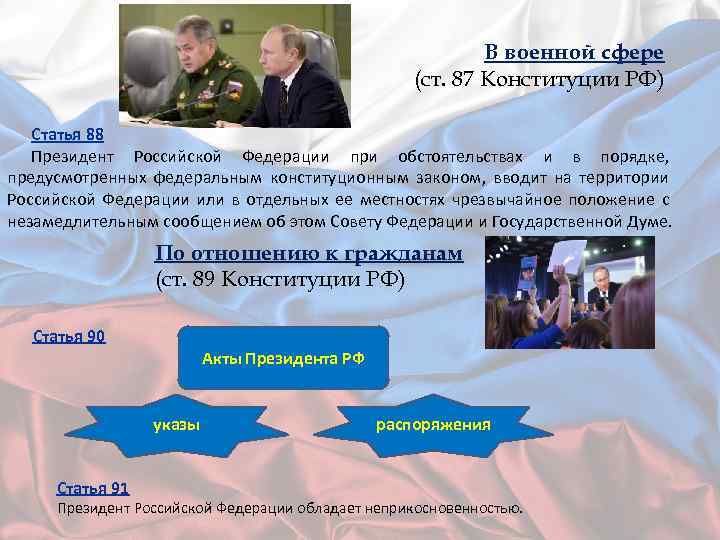 В военной сфере
(ст. 87 Конституции РФ)

Статья 88
Президент Российской Федерации при обстоятельствах и в порядке, предусмотренных федеральным конституционным законом, вводит на территории Российской Федерации или в отдельных ее местностях чрезвычайное положение с незамедлительным сообщением об этом Совету Федерации и Государственной Думе.

По отношению к гражданам
(ст. 89 Конституции РФ)

Статья 90

Акты Президента РФ

указы

распоряжения

Статья 91
Президент Российской Федерации обладает неприкосновенностью.